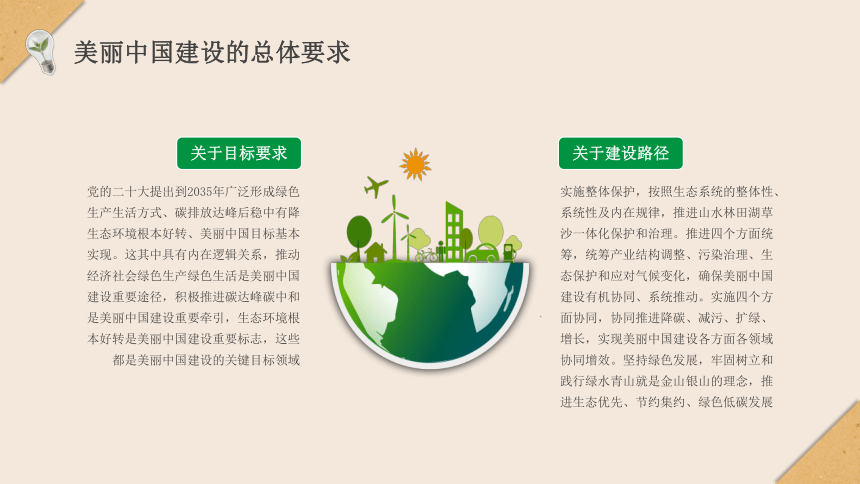 美丽中国建设的总体要求

关于目标要求

党的二十大提出到2035年广泛形成绿色生产生活方式、碳排放达峰后稳中有降生态环境根本好转、美丽中国目标基本实现。这其中具有内在逻辑关系，推动经济社会绿色生产绿色生活是美丽中国建设重要途径，积极推进碳达峰碳中和是美丽中国建设重要牵引，生态环境根本好转是美丽中国建设重要标志，这些都是美丽中国建设的关键目标领域

关于建设路径

实施整体保护，按照生态系统的整体性、系统性及内在规律，推进山水林田湖草沙一体化保护和治理。推进四个方面统筹，统筹产业结构调整、污染治理、生态保护和应对气候变化，确保美丽中国建设有机协同、系统推动。实施四个方面协同，协同推进降碳、减污、扩绿、增长，实现美丽中国建设各方面各领域协同增效。坚持绿色发展，牢固树立和践行绿水青山就是金山银山的理念，推进生态优先、节约集约、绿色低碳发展